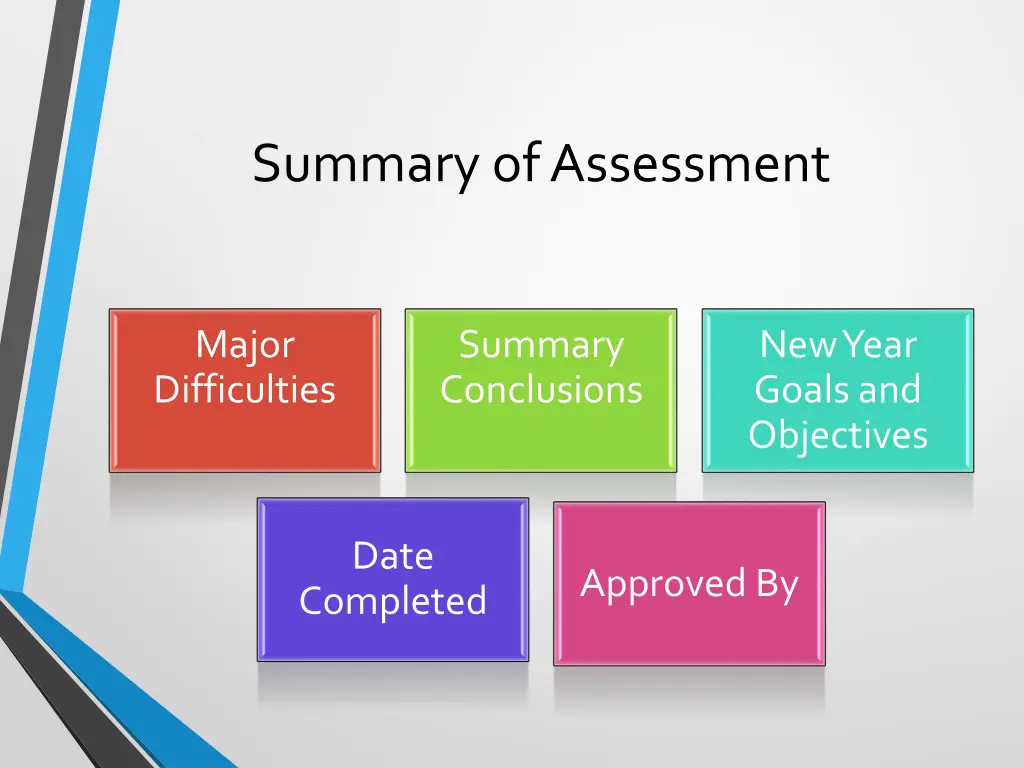 Summary of Assessment

Major Difficulties

Summary Conclusions

New Year Goals and Objectives

Date Completed

Approved By